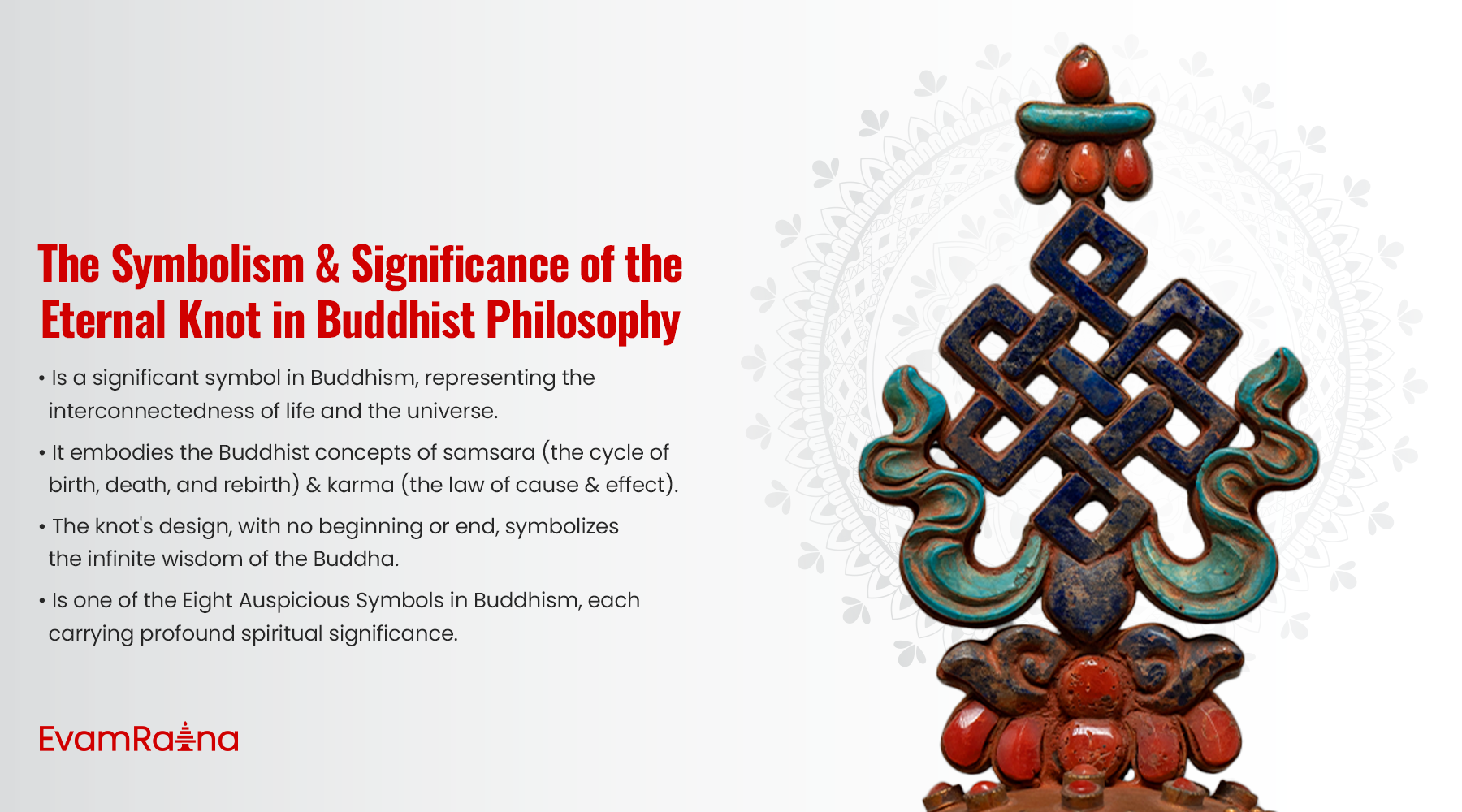 The Symbolism & Significance of the Eternal Knot in Buddhist Philosophy

• Is a significant symbol in Buddhism, representing the interconnectedness of life and the universe.

• It embodies the Buddhist concepts of samsara (the cycle of birth, death, and rebirth) & karma (the law of cause & effect).

• The knot's design, with no beginning or end, symbolizes the infinite wisdom of the Buddha.

• Is one of the Eight Auspicious Symbols in Buddhism, each carrying profound spiritual significance.

EvamRatna